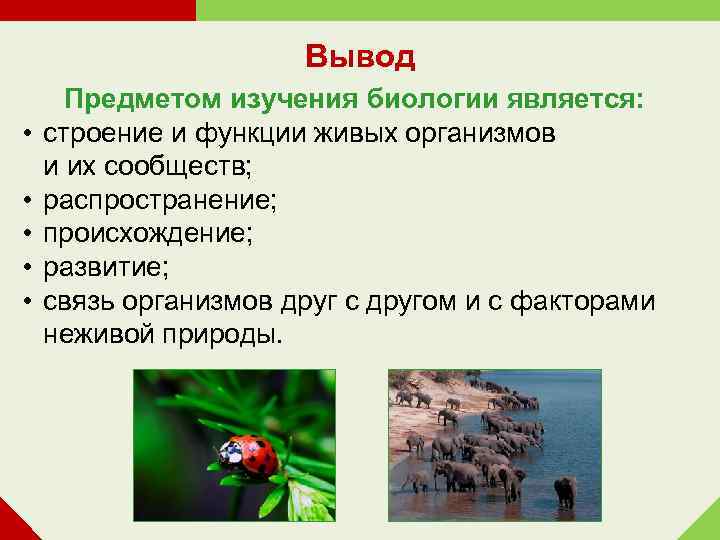 Вывод

Предметом изучения биологии является:

• строение и функции живых организмов и их сообществ;
• распространение;
• происхождение;
• развитие;
• связь организмов друг с другом и с факторами неживой природы.